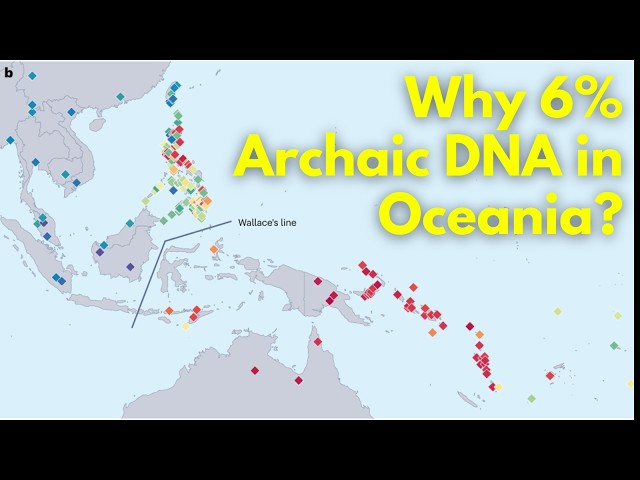 b

Why 6% Archaic DNA in Oceania?

Wallace's line